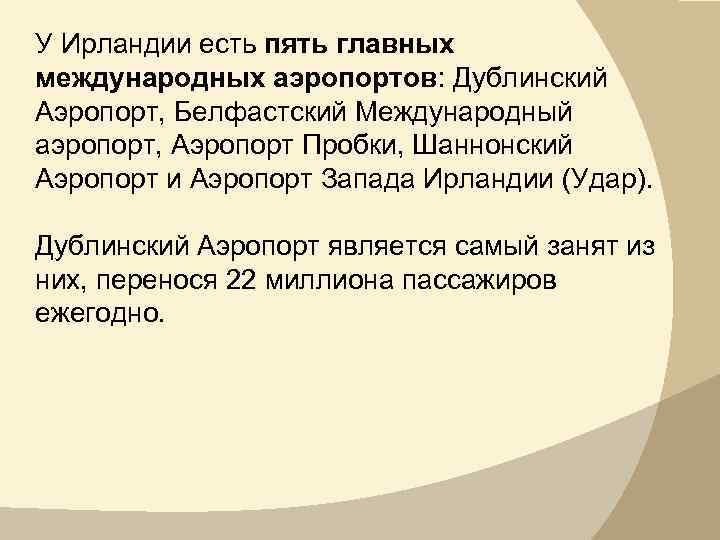 У Ирландии есть пять главных международных аэропортов: Дублинский Аэропорт, Белфастский Международный аэропорт, Аэропорт Пробки, Шаннонский Аэропорт и Аэропорт Запада Ирландии (Удар).

Дублинский Аэропорт является самый занят из них, перенося 22 миллиона пассажиров ежегодно.